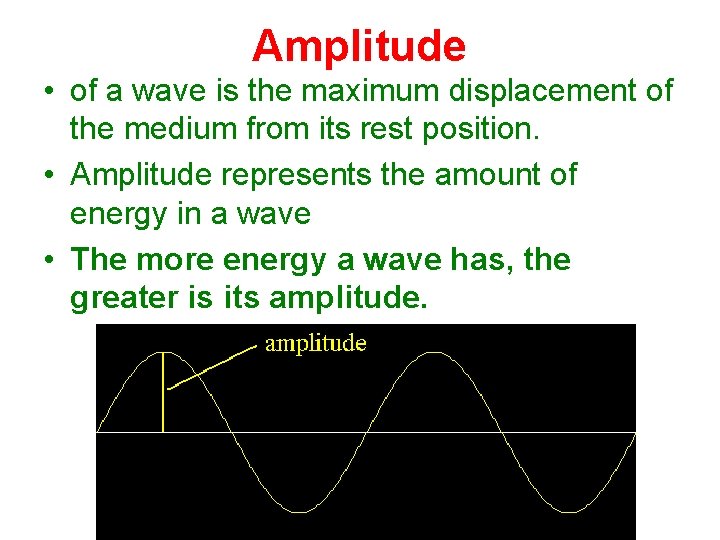 Amplitude

• of a wave is the maximum displacement of the medium from its rest position.

• Amplitude represents the amount of energy in a wave

• The more energy a wave has, the greater is its amplitude.

amplitude